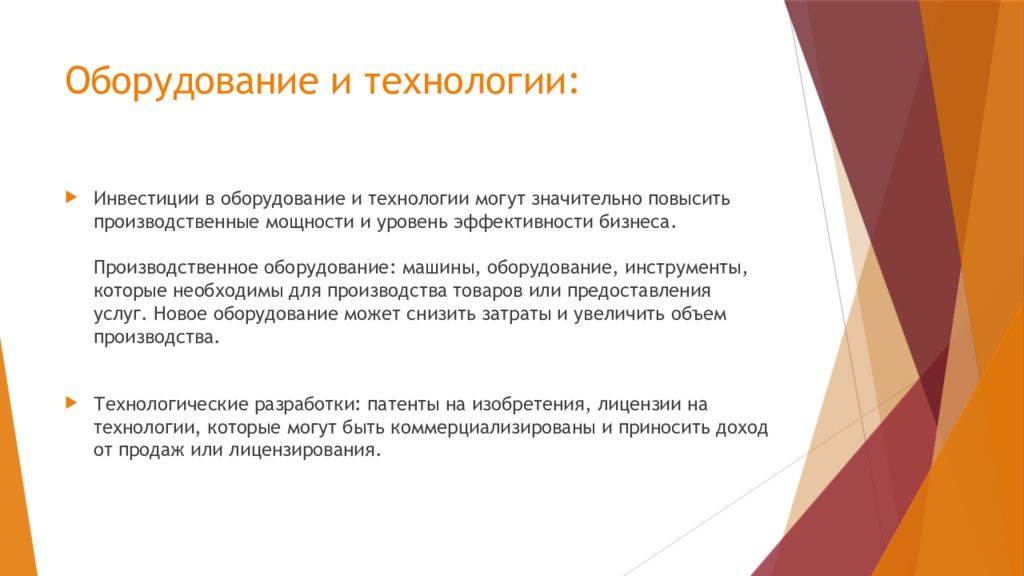 Оборудование и технологии:

Инвестиции в оборудование и технологии могут значительно повысить производственные мощности и уровень эффективности бизнеса.

Производственное оборудование: машины, оборудование, инструменты, которые необходимы для производства товаров или предоставления услуг. Новое оборудование может снизить затраты и увеличить объем производства.

Технологические разработки: патенты на изобретения, лицензии на технологии, которые могут быть коммерциализированы и приносить доход от продаж или лицензирования.